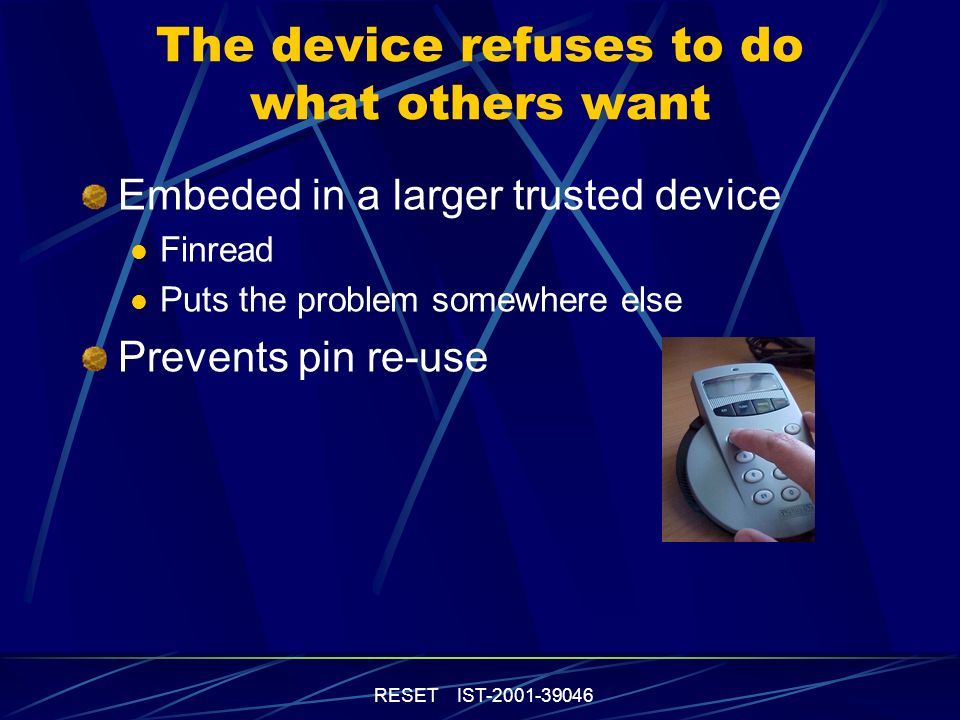 The device refuses to do what others want

Embeded in a larger trusted device

Finread

Puts the problem somewhere else

Prevents pin re-use

RESET IST-2001-39046